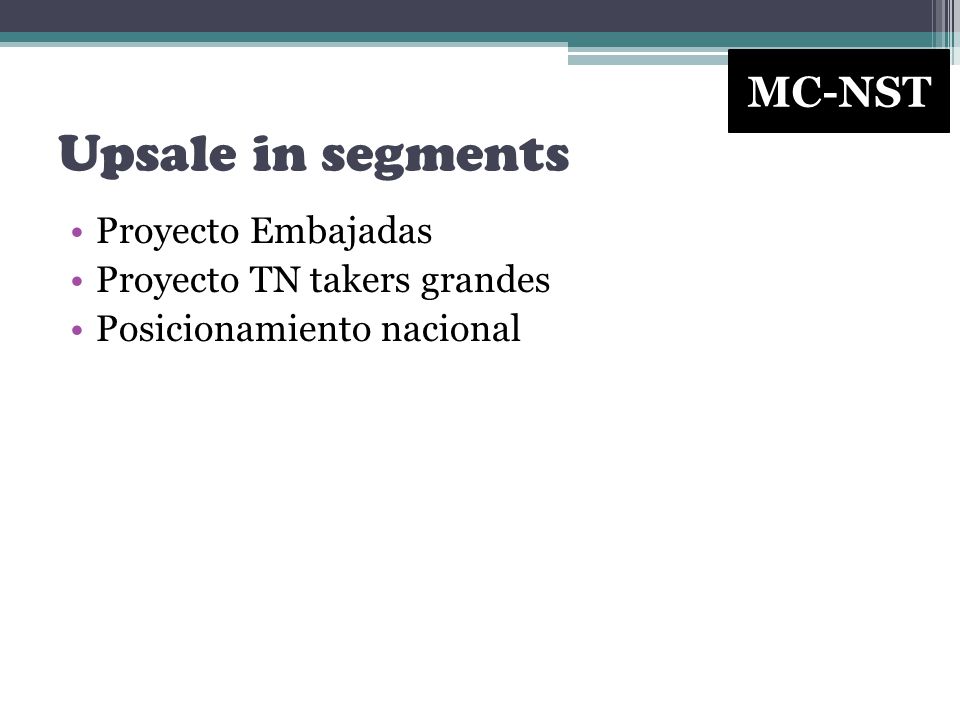 MC-NST

Upsale in segments

• Proyecto Embajadas
• Proyecto TN takers grandes
• Posicionamiento nacional